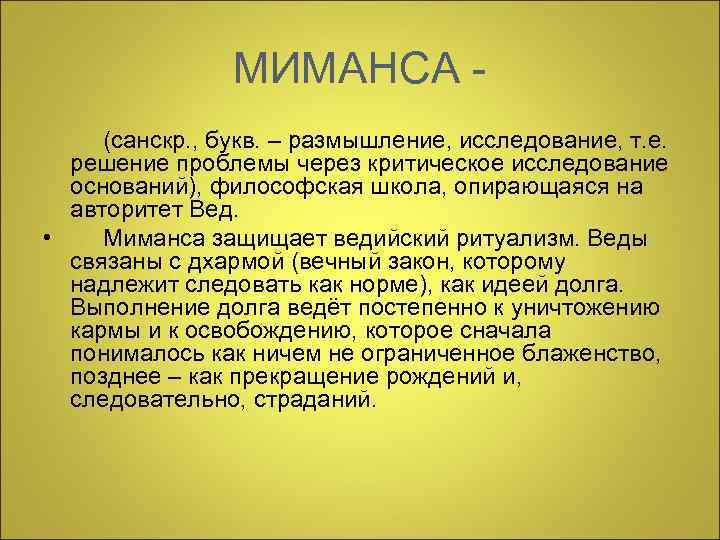 МИМАНСА -

(санскр., букв. – размышление, исследование, т.е. решение проблемы через критическое исследование оснований), философская школа, опирающаяся на авторитет Вед.

• Миманса защищает ведийский ритуализм. Веды связаны с дхармой (вечный закон, которому надлежит следовать как норме), как идеей долга. Выполнение долга ведёт постепенно к уничтожению кармы и к освобождению, которое сначала понималось как ничем не ограниченное блаженство, позднее – как прекращение рождений и, следовательно, страданий.